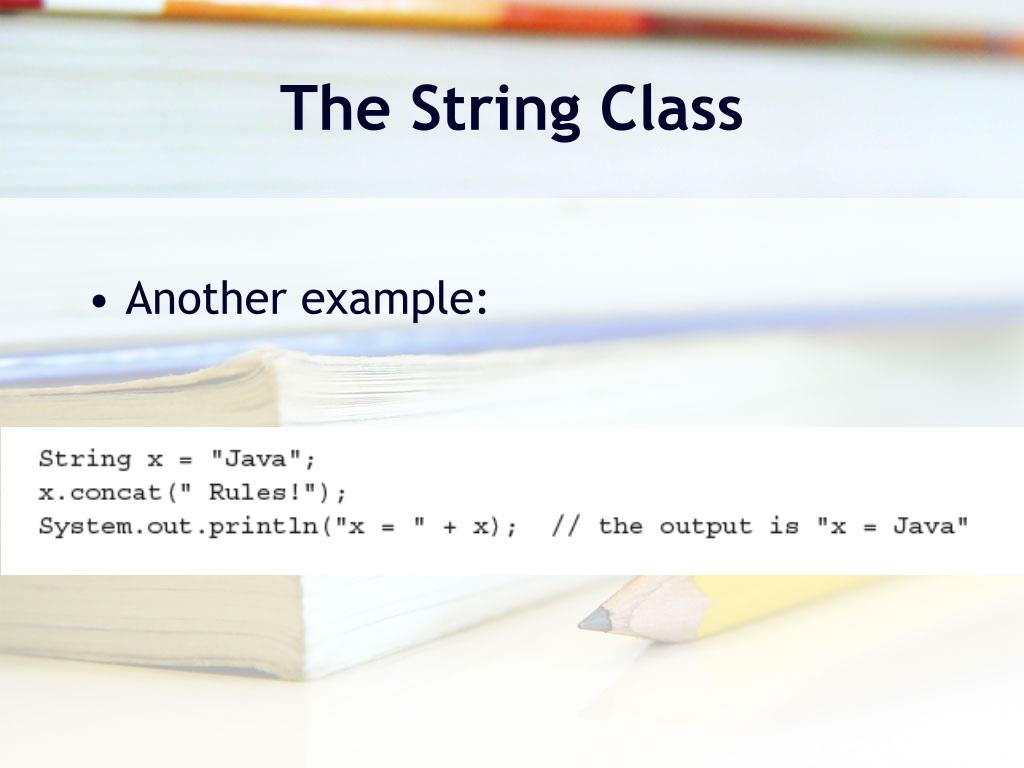 The String Class

• Another example:

String x = "Java";
x.concat(" Rules!");
System.out.println("x = " + x);  // the output is "x = Java"